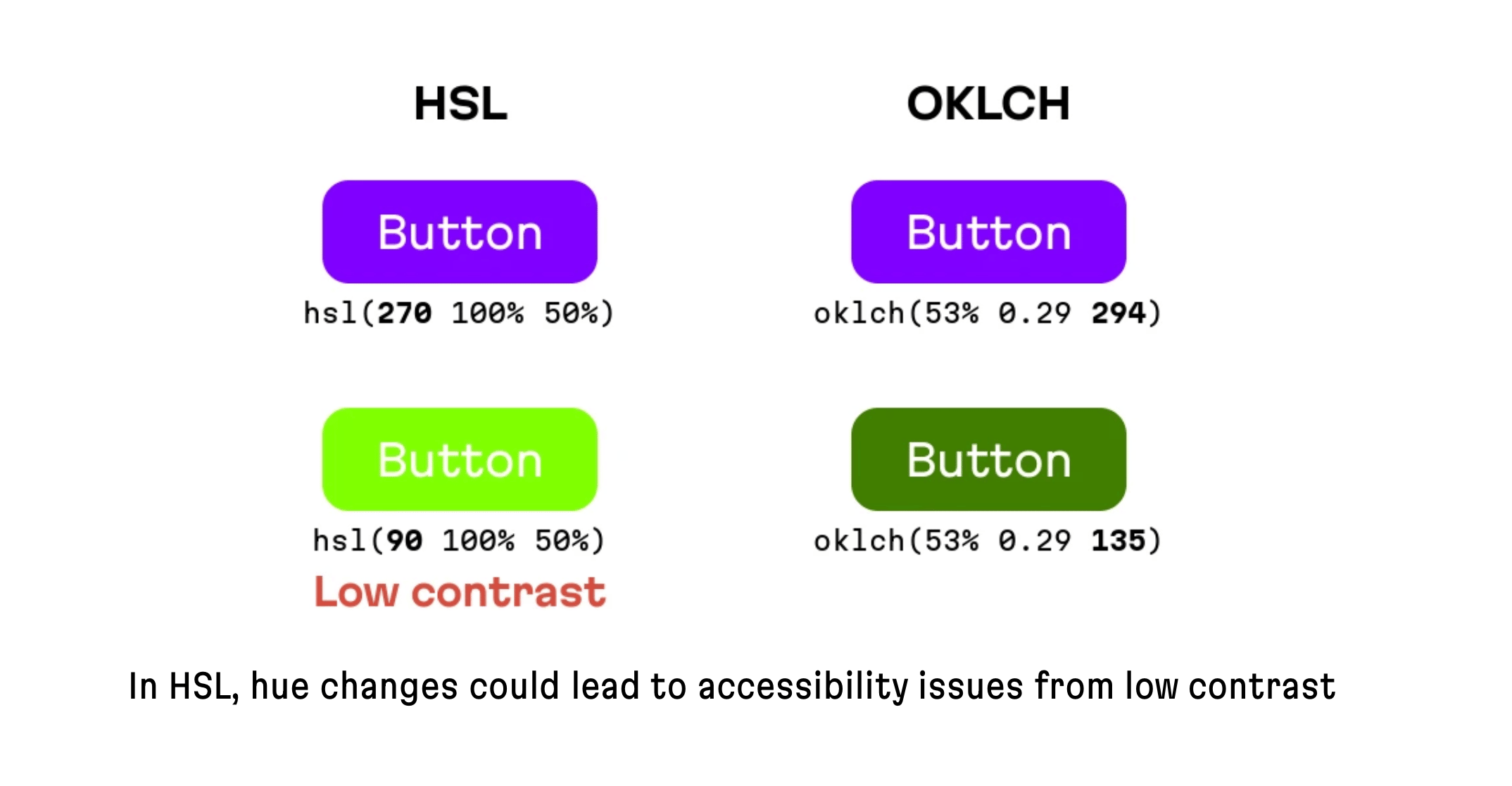 HSL

Button

hsl(270 100% 50%)

Button

hsl(90 100% 50%)

Low contrast

OKLCH

Button

oklch(53% 0.29 294)

Button

oklch(53% 0.29 135)

In HSL, hue changes could lead to accessibility issues from low contrast